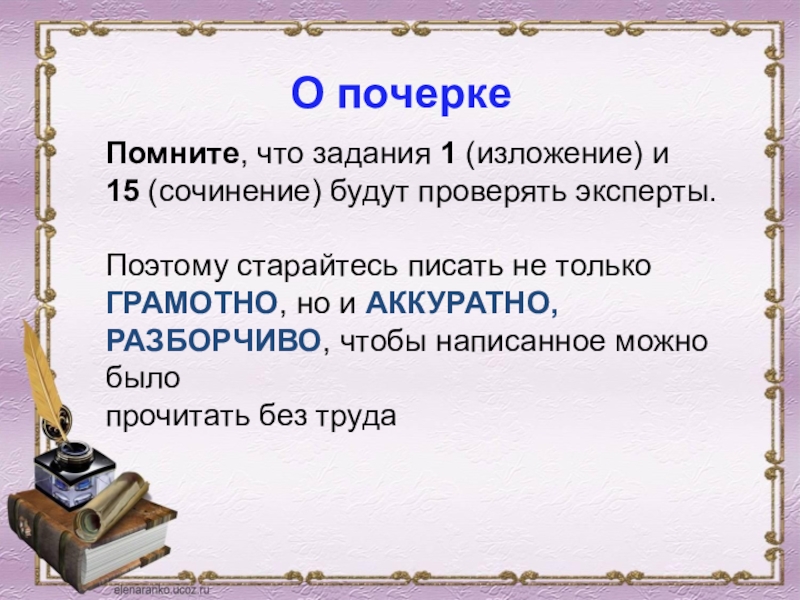 О почерке

Помните, что задания 1 (изложение) и 15 (сочинение) будут проверять эксперты.

Поэтому старайтесь писать не только ГРАМОТНО, но и АККУРАТНО, РАЗБОРЧИВО, чтобы написанное можно было прочитать без труда

elenaranko.ucoz.ru